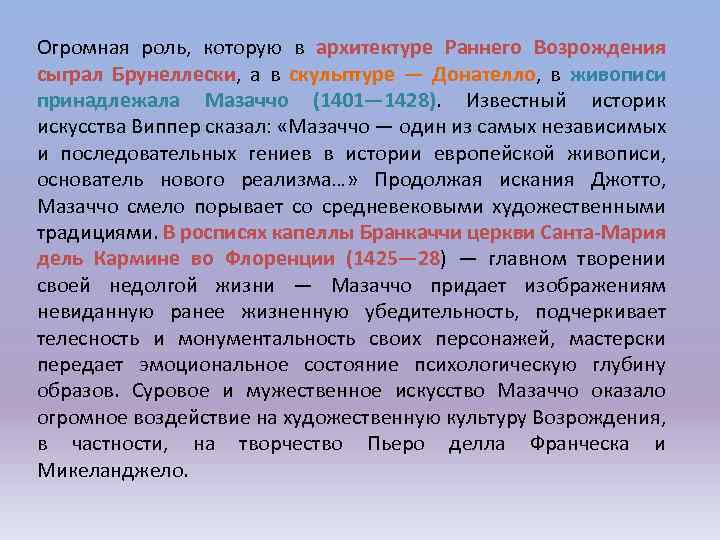 Огромная роль, которую в архитектуре Раннего Возрождения сыграл Брунеллески, а в скульптуре — Донателло, в живописи принадлежала Мазаччо (1401—1428). Известный историк искусства Виппер сказал: «Мазаччо — один из самых независимых и последовательных гениев в истории европейской живописи, основатель нового реализма…» Продолжая искания Джотто, Мазаччо смело порывает со средневековыми художественными традициями. В росписях капеллы Бранкаччи церкви Санта-Мария дель Кармине во Флоренции (1425—28) — главном творении своей недолгой жизни — Мазаччо придает изображениям невиданную ранее жизненную убедительность, подчеркивает телесность и монументальность своих персонажей, мастерски передает эмоциональное состояние психологическую глубину образов. Суровое и мужественное искусство Мазаччо оказало огромное воздействие на художественную культуру Возрождения, в частности, на творчество Пьеро делла Франческа и Микеланджело.